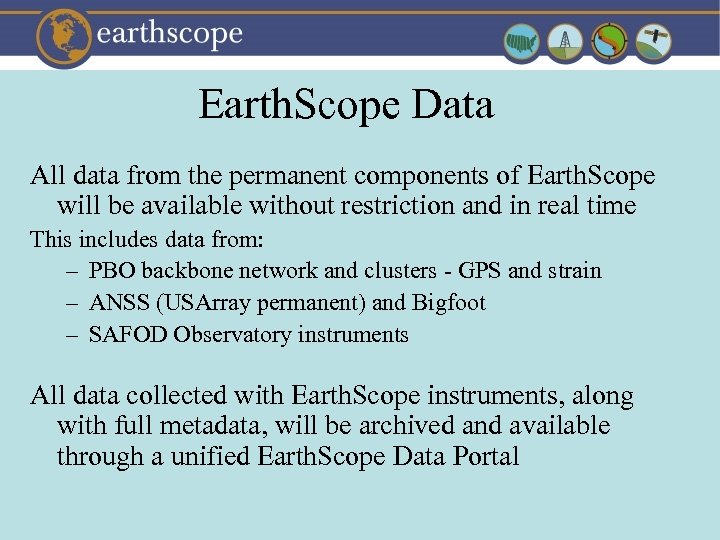 earthscope

EarthScope Data

All data from the permanent components of EarthScope will be available without restriction and in real time

This includes data from:

– PBO backbone network and clusters - GPS and strain
– ANSS (USArray permanent) and Bigfoot
– SAFOD Observatory instruments

All data collected with EarthScope instruments, along with full metadata, will be archived and available through a unified EarthScope Data Portal